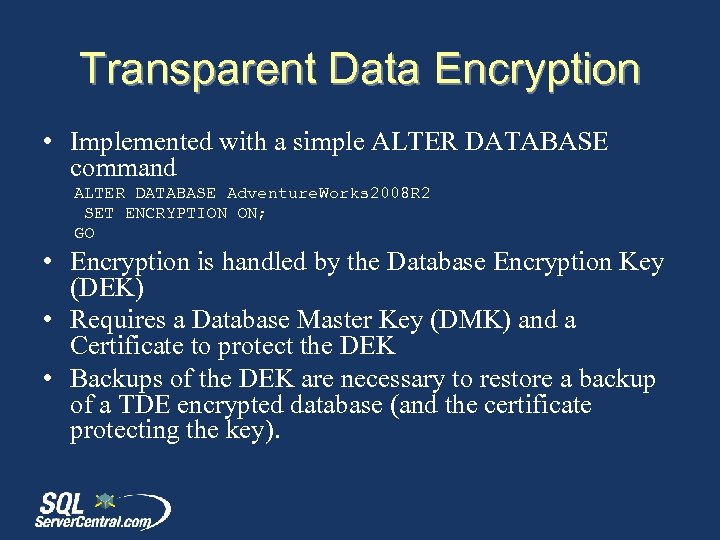 Transparent Data Encryption

• Implemented with a simple ALTER DATABASE command

ALTER DATABASE AdventureWorks2008R2
 SET ENCRYPTION ON;
GO

• Encryption is handled by the Database Encryption Key (DEK)
• Requires a Database Master Key (DMK) and a Certificate to protect the DEK
• Backups of the DEK are necessary to restore a backup of a TDE encrypted database (and the certificate protecting the key).

SQL ServerCentral.com